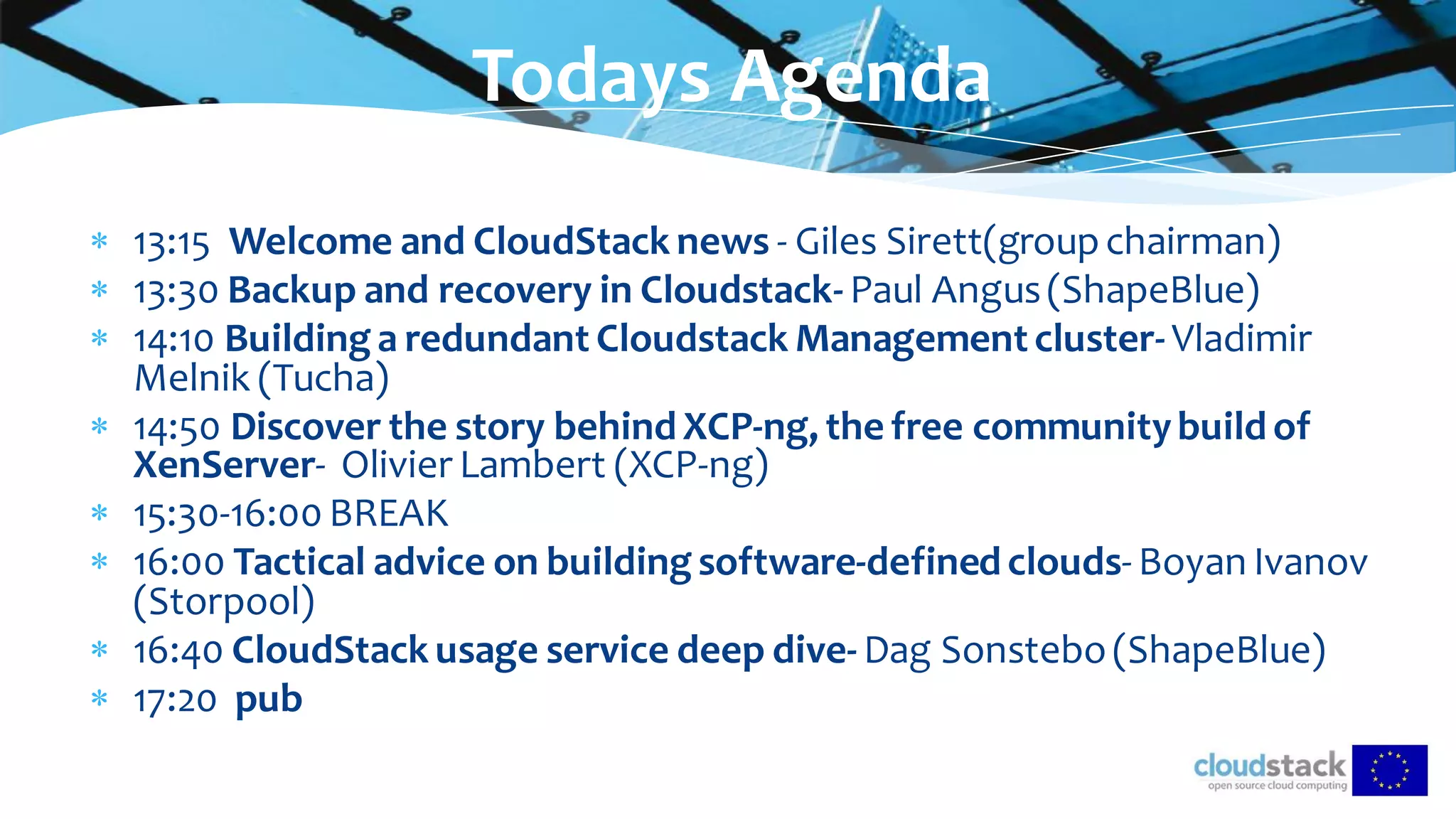 Todays Agenda

* 13:15 Welcome and CloudStack news - Giles Sirett(group chairman)
* 13:30 Backup and recovery in Cloudstack- Paul Angus (ShapeBlue)
* 14:10 Building a redundant Cloudstack Management cluster- Vladimir Melnik (Tucha)
* 14:50 Discover the story behind XCP-ng, the free community build of XenServer- Olivier Lambert (XCP-ng)
* 15:30-16:00 BREAK
* 16:00 Tactical advice on building software-defined clouds- Boyan Ivanov (Storpool)
* 16:40 CloudStack usage service deep dive- Dag Sonstebo (ShapeBlue)
* 17:20 pub

cloudstack
open source cloud computing